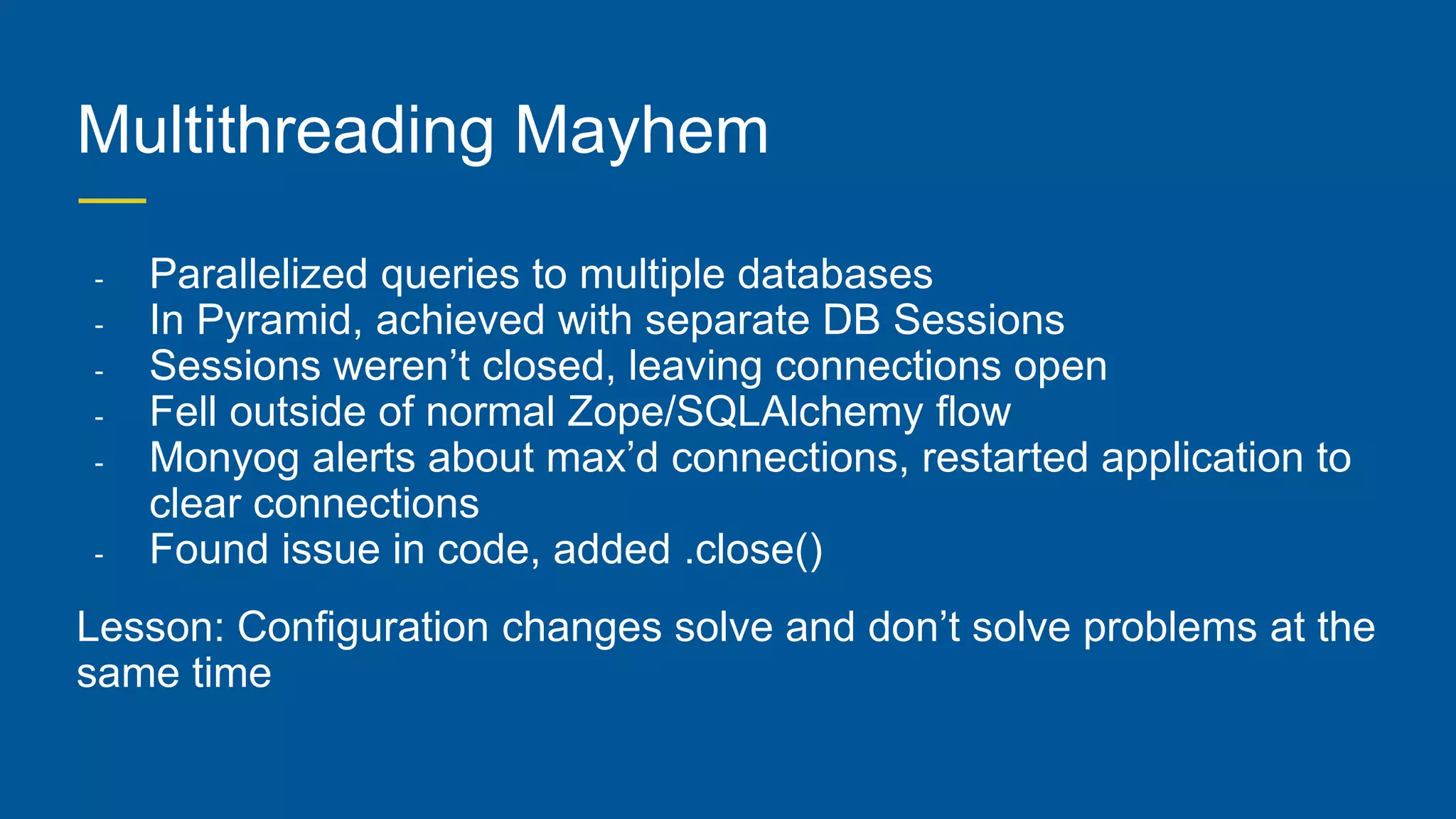 Multithreading Mayhem

- Parallelized queries to multiple databases
- In Pyramid, achieved with separate DB Sessions
- Sessions weren’t closed, leaving connections open
- Fell outside of normal Zope/SQLAlchemy flow
- Monyog alerts about max’d connections, restarted application to clear connections
- Found issue in code, added .close()

Lesson: Configuration changes solve and don’t solve problems at the same time